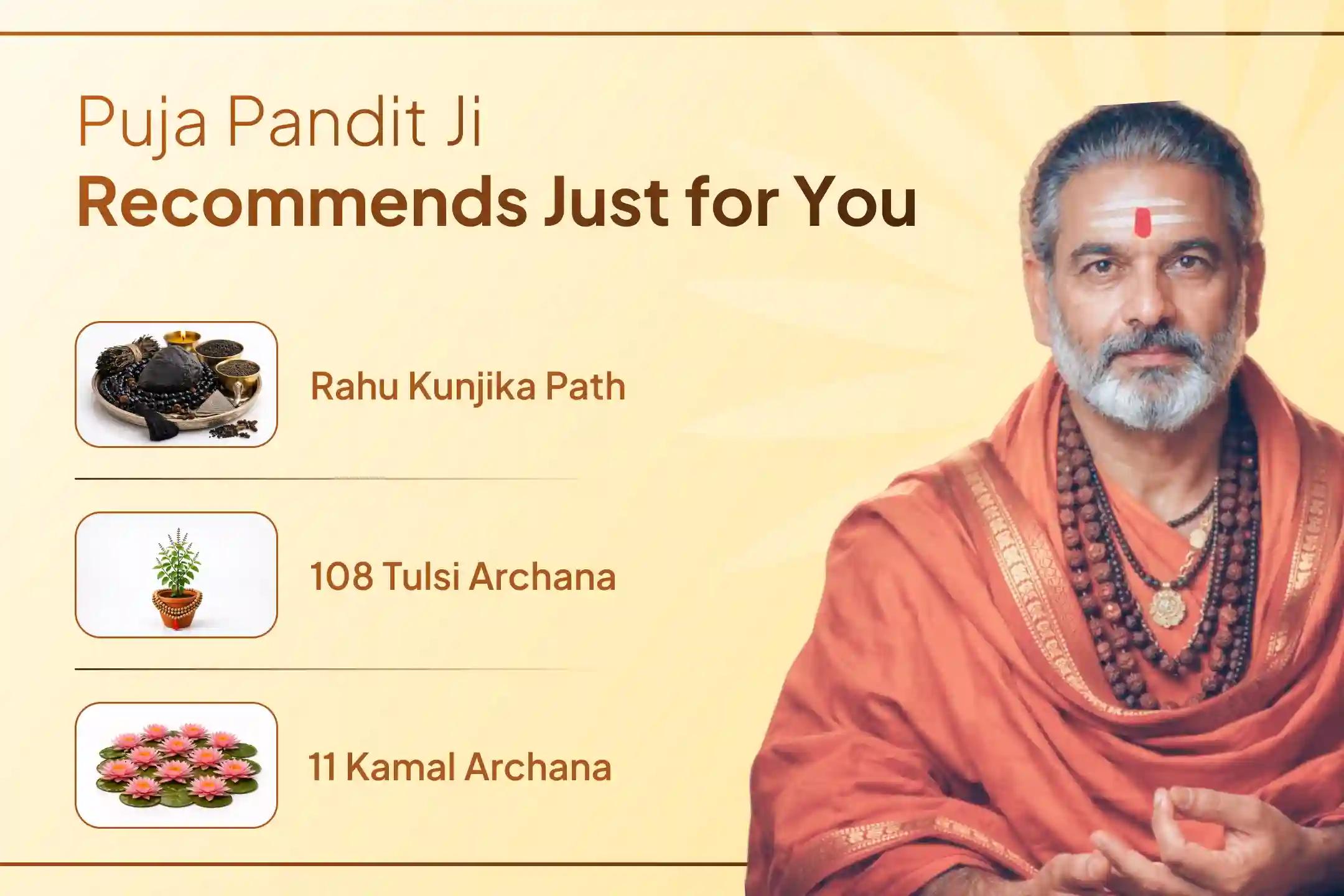 Puja Pandit Ji
Recommends Just for You

Rahu Kunjika Path

108 Tulsi Archana

11 Kamal Archana